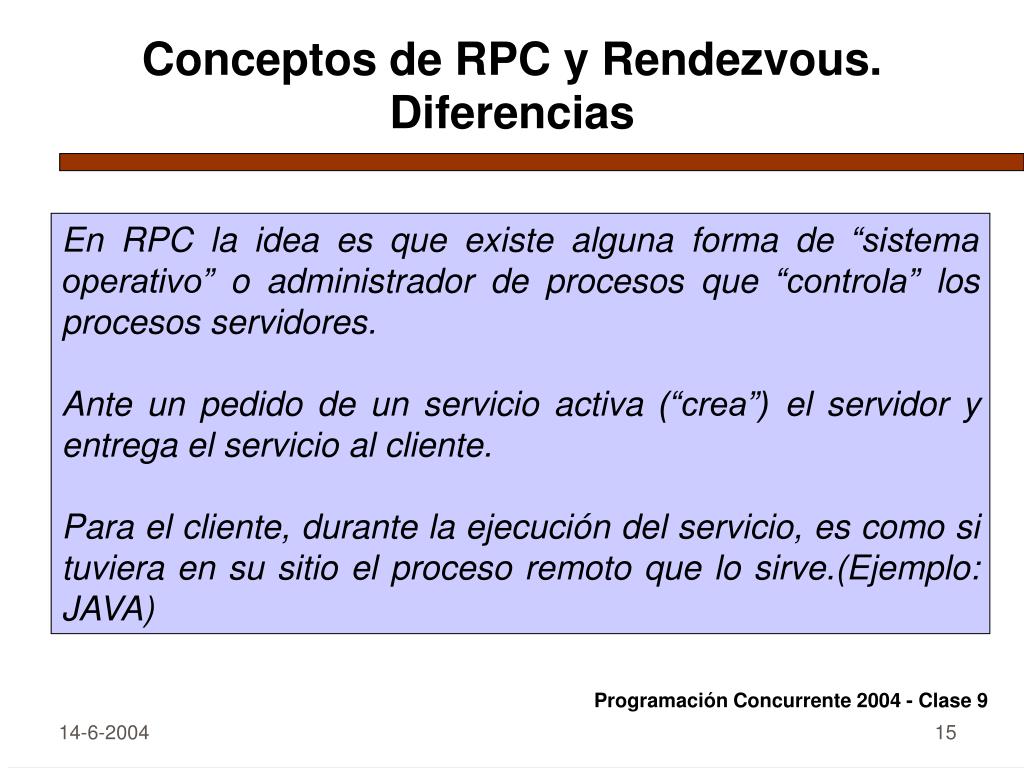 Conceptos de RPC y Rendezvous. Diferencias

En RPC la idea es que existe alguna forma de “sistema operativo” o administrador de procesos que “controla” los procesos servidores.

Ante un pedido de un servicio activa (“crea”) el servidor y entrega el servicio al cliente.

Para el cliente, durante la ejecución del servicio, es como si tuviera en su sitio el proceso remoto que lo sirve.(Ejemplo: JAVA)

Programación Concurrente 2004 - Clase 9

14-6-2004

15